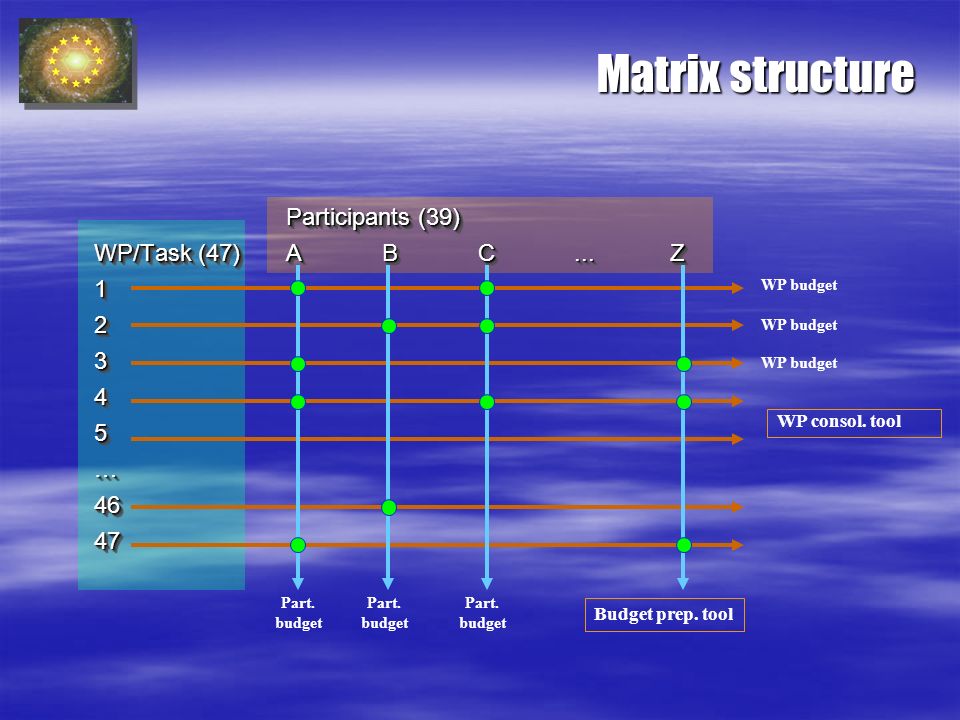 Matrix structure

Participants (39)

WP/Task (47) A B C ... Z

1

2

3

4

5

...

46

47

WP budget

WP budget

WP budget

WP consol. tool

Part. budget

Part. budget

Part. budget

Budget prep. tool